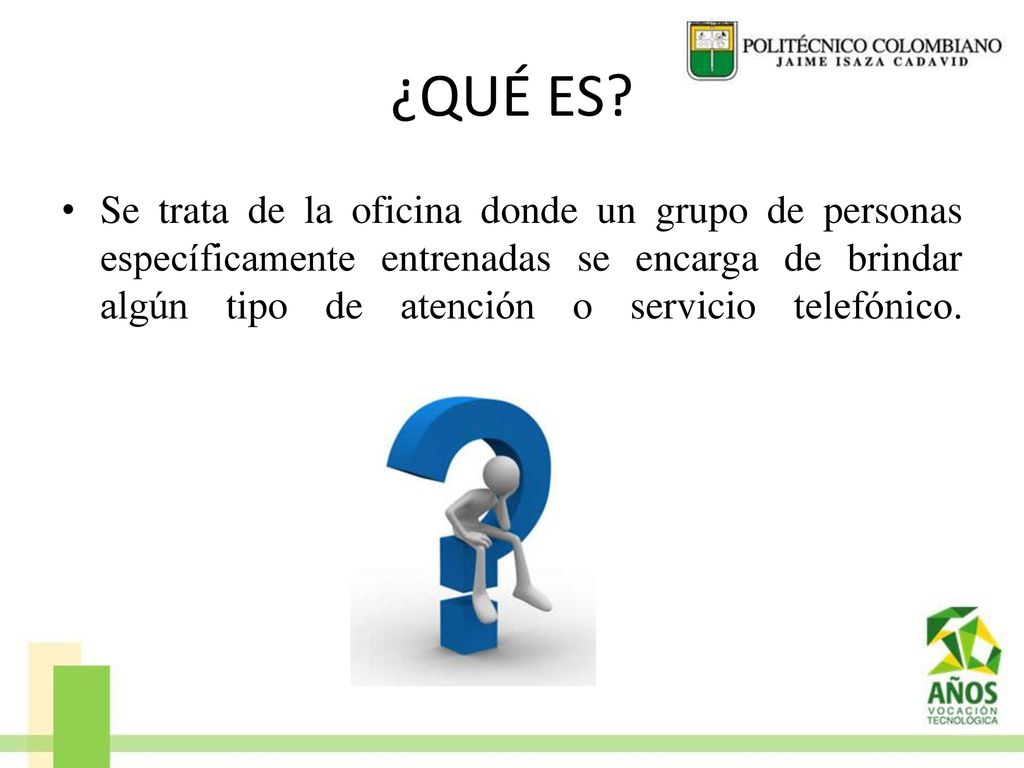 POLITÉCNICO COLOMBIANO
JAIME ISAZA CADAVID

¿QUÉ ES?

• Se trata de la oficina donde un grupo de personas específicamente entrenadas se encarga de brindar algún tipo de atención o servicio telefónico.

AÑOS
VOCACIÓN
TECNOLÓGICA